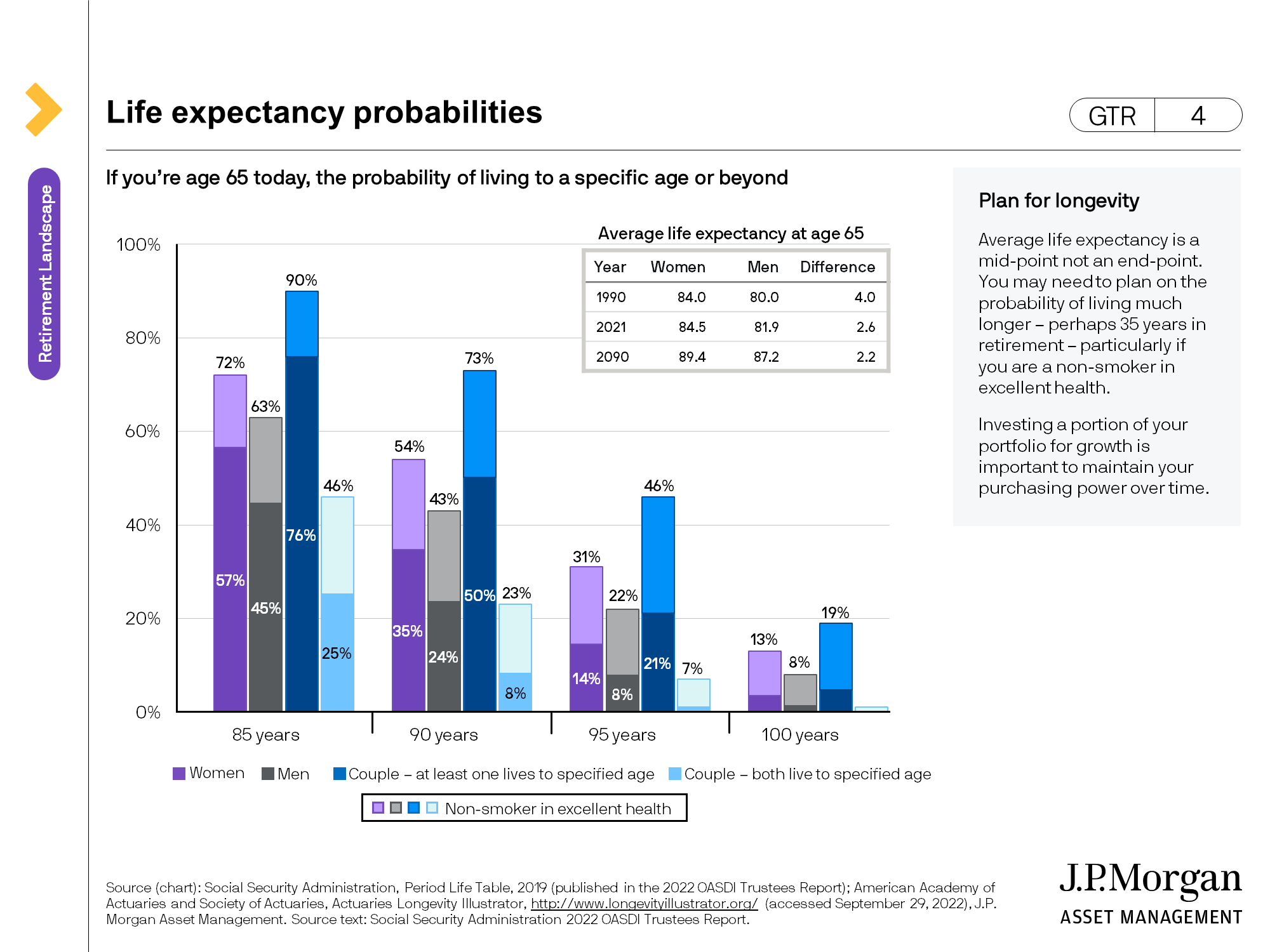 Retirement Landscape

Life expectancy probabilities

GTR 4

If you're age 65 today, the probability of living to a specific age or beyond

Average life expectancy at age 65

| Year | Women | Men | Difference |
|---|---|---|---|
| 1990 | 84.0 | 80.0 | 4.0 |
| 2021 | 84.5 | 81.9 | 2.6 |
| 2090 | 89.4 | 87.2 | 2.2 |

100%
80%
60%
40%
20%
0%

72% 57% 63% 45% 90% 76% 46% 25%
54% 35% 43% 24% 73% 50% 23% 8%
31% 14% 22% 8% 46% 21% 7%
13% 8% 19%

85 years
90 years
95 years
100 years

Women Men Couple – at least one lives to specified age Couple – both live to specified age

Non-smoker in excellent health

Plan for longevity

Average life expectancy is a mid-point not an end-point. You may need to plan on the probability of living much longer – perhaps 35 years in retirement – particularly if you are a non-smoker in excellent health.

Investing a portion of your portfolio for growth is important to maintain your purchasing power over time.

Source (chart): Social Security Administration, Period Life Table, 2019 (published in the 2022 OASDI Trustees Report); American Academy of Actuaries and Society of Actuaries, Actuaries Longevity Illustrator, http://www.longevityillustrator.org/ (accessed September 29, 2022), J.P. Morgan Asset Management. Source text: Social Security Administration 2022 OASDI Trustees Report.

J.P.Morgan
ASSET MANAGEMENT